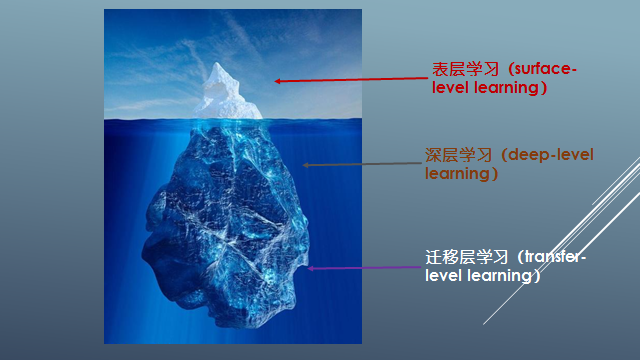 表层学习（surface-level learning）

深层学习（deep-level learning）

迁移层学习（transfer-level learning）